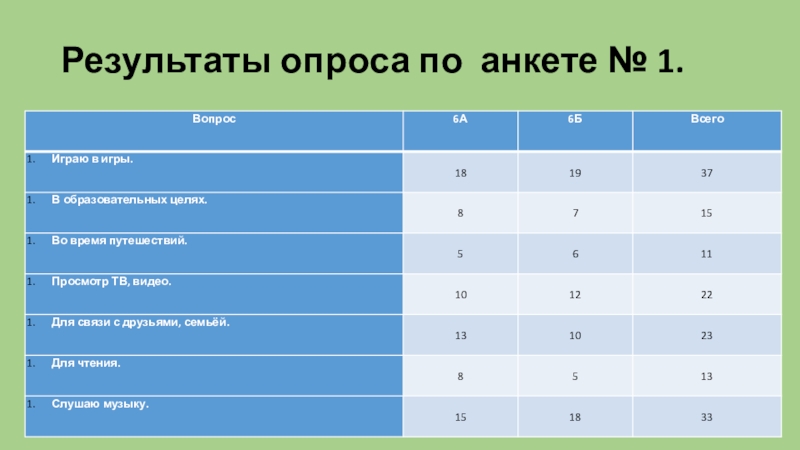 Результаты опроса по  анкете № 1.

| Вопрос | 6А | 6Б | Всего |
|---|---|---|---|
| 1. Играю в игры. | 18 | 19 | 37 |
| 1. В образовательных целях. | 8 | 7 | 15 |
| 1. Во время путешествий. | 5 | 6 | 11 |
| 1. Просмотр ТВ, видео. | 10 | 12 | 22 |
| 1. Для связи с друзьями, семьёй. | 13 | 10 | 23 |
| 1. Для чтения. | 8 | 5 | 13 |
| 1. Слушаю музыку. | 15 | 18 | 33 |